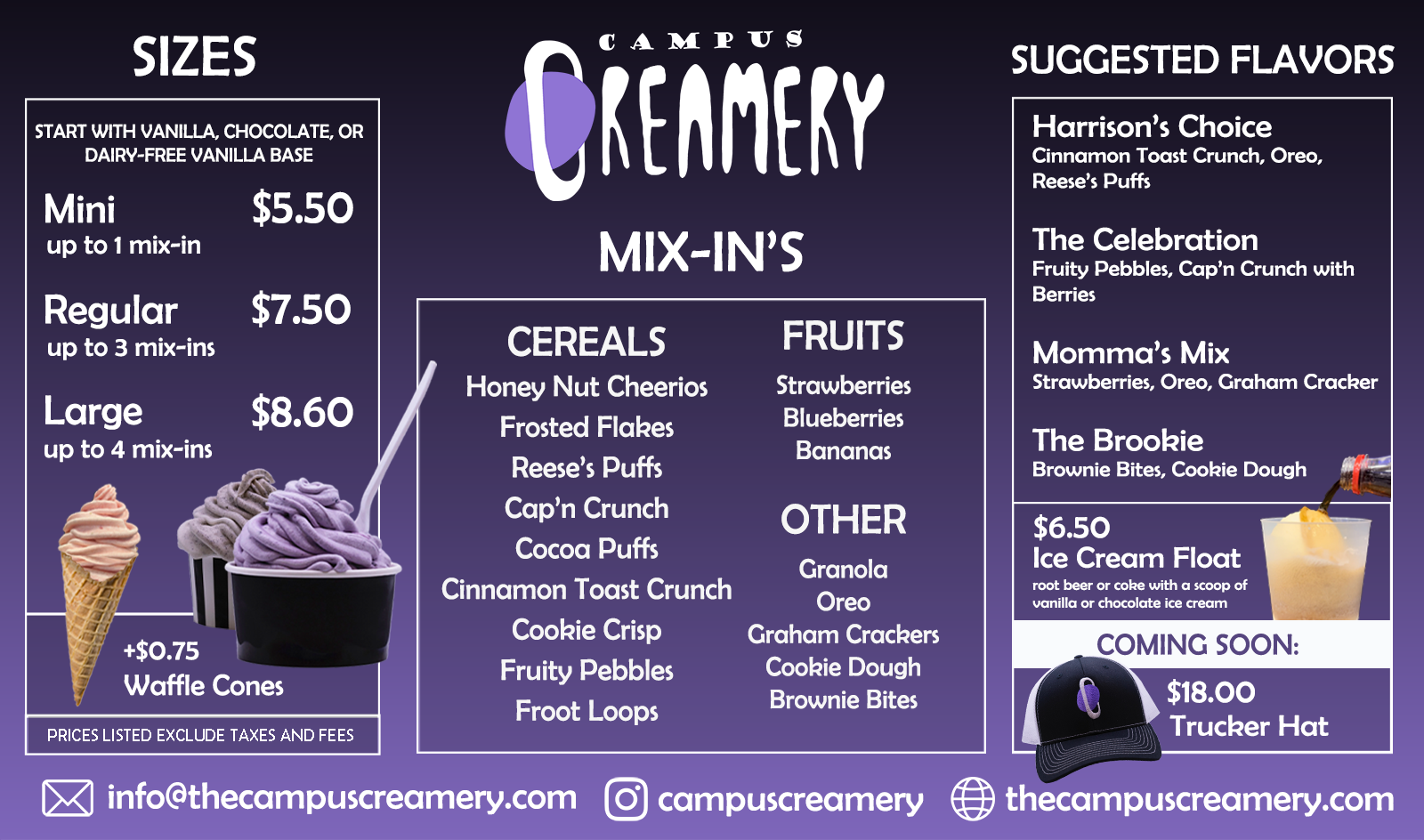 SIZES

START WITH VANILLA, CHOCOLATE, OR DAIRY-FREE VANILLA BASE

Mini $5.50
up to 1 mix-in

Regular $7.50
up to 3 mix-ins

Large $8.60
up to 4 mix-ins

+$0.75
Waffle Cones

PRICES LISTED EXCLUDE TAXES AND FEES

CAMPUS CREAMERY

MIX-IN'S

CEREALS
Honey Nut Cheerios
Frosted Flakes
Reese's Puffs
Cap'n Crunch
Cocoa Puffs
Cinnamon Toast Crunch
Cookie Crisp
Fruity Pebbles
Froot Loops

FRUITS
Strawberries
Blueberries
Bananas

OTHER
Granola
Oreo
Graham Crackers
Cookie Dough
Brownie Bites

SUGGESTED FLAVORS

Harrison's Choice
Cinnamon Toast Crunch, Oreo, Reese's Puffs

The Celebration
Fruity Pebbles, Cap'n Crunch with Berries

Momma's Mix
Strawberries, Oreo, Graham Cracker

The Brookie
Brownie Bites, Cookie Dough

$6.50
Ice Cream Float
root beer or coke with a scoop of vanilla or chocolate ice cream

COMING SOON:
$18.00
Trucker Hat

info@thecampuscreamery.com campuscreamery thecampuscreamery.com